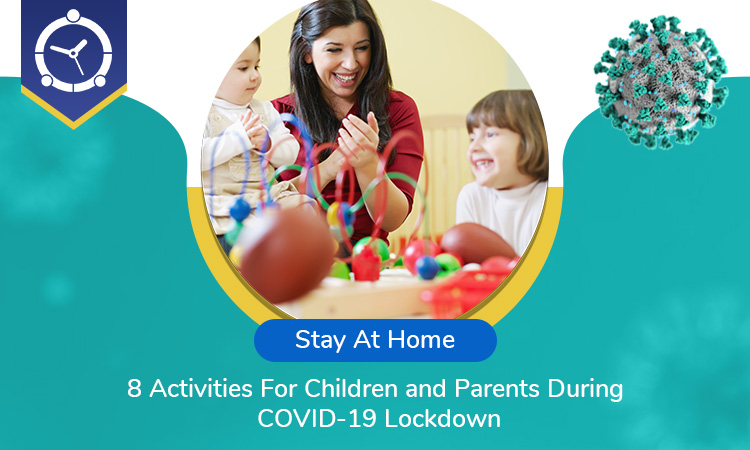 Stay At Home

8 Activities For Children and Parents During COVID-19 Lockdown